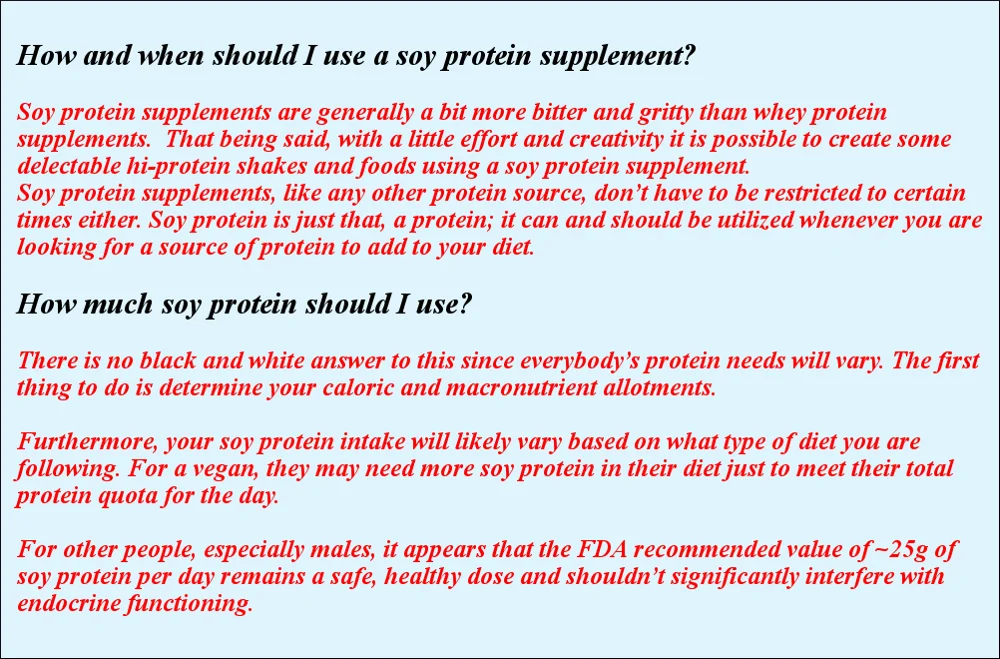 How and when should I use a soy protein supplement?

Soy protein supplements are generally a bit more bitter and gritty than whey protein supplements.  That being said, with a little effort and creativity it is possible to create some delectable hi-protein shakes and foods using a soy protein supplement.
Soy protein supplements, like any other protein source, don't have to be restricted to certain times either. Soy protein is just that, a protein; it can and should be utilized whenever you are looking for a source of protein to add to your diet.

How much soy protein should I use?

There is no black and white answer to this since everybody's protein needs will vary. The first thing to do is determine your caloric and macronutrient allotments.

Furthermore, your soy protein intake will likely vary based on what type of diet you are following. For a vegan, they may need more soy protein in their diet just to meet their total protein quota for the day.

For other people, especially males, it appears that the FDA recommended value of ~25g of soy protein per day remains a safe, healthy dose and shouldn't significantly interfere with endocrine functioning.